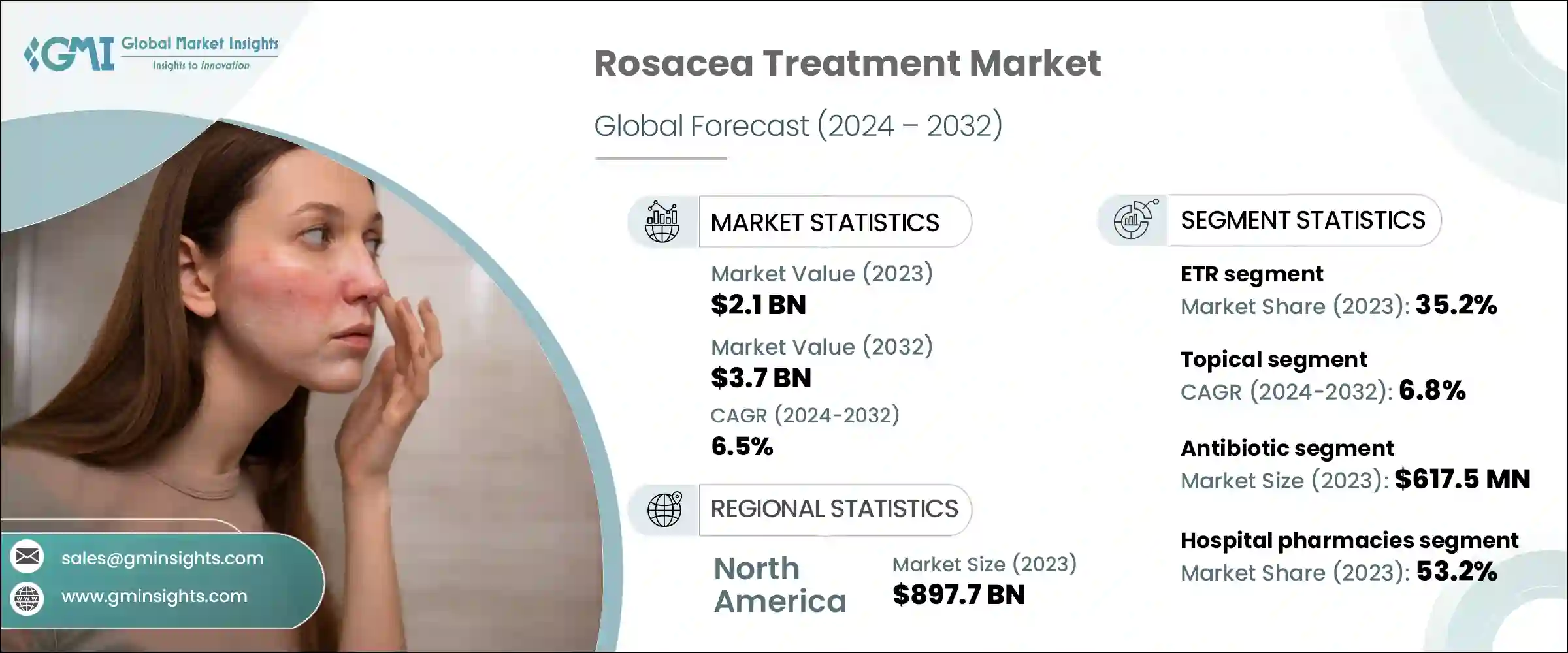 GMI Global Market Insights
Insights to Innovation

Rosacea Treatment Market

Global Forecast (2024 – 2032)

MARKET STATISTICS

Market Value (2023)
$2.1 BN

Market Value (2032)
$3.7 BN

CAGR (2024-2032)
6.5%

REGIONAL STATISTICS

North America

Market Size (2023)
$897.7 BN

SEGMENT STATISTICS

ETR segment
Market Share (2023): 35.2%

Topical segment
CAGR (2024-2032): 6.8%

Antibiotic segment
Market Size (2023): $617.5 MN

Hospital pharmacies segment
Market Share (2023): 53.2%

sales@gminsights.com

www.gminsights.com